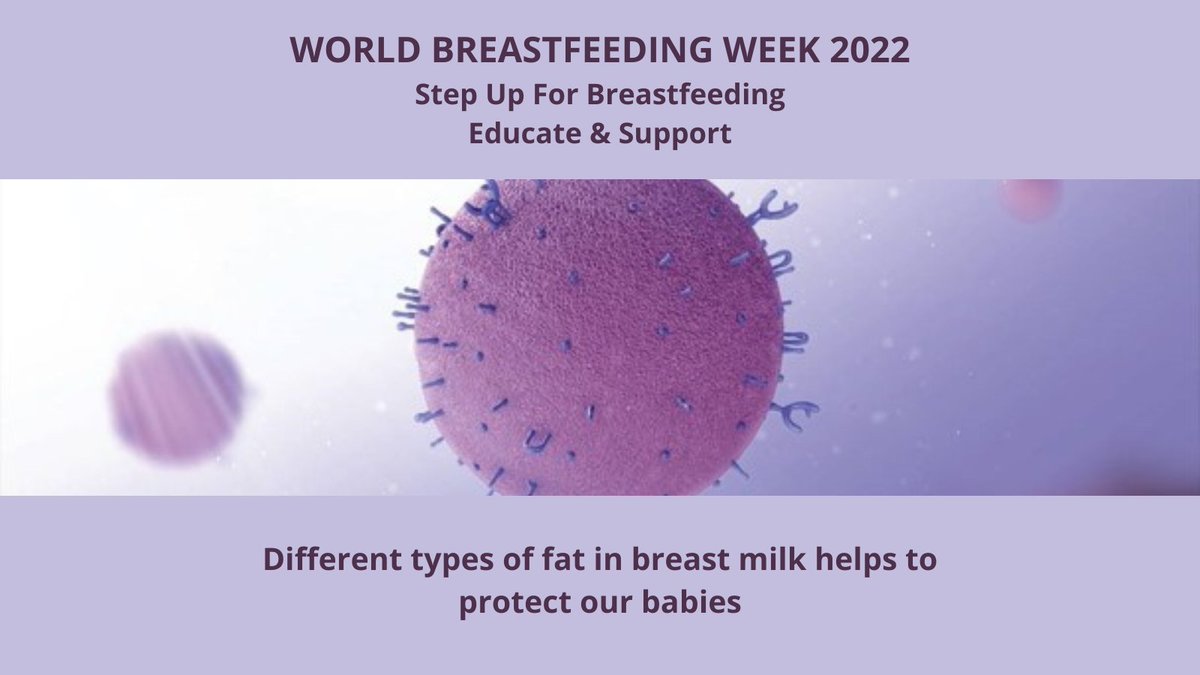 WORLD BREASTFEEDING WEEK 2022
Step Up For Breastfeeding
Educate & Support

Different types of fat in breast milk helps to protect our babies